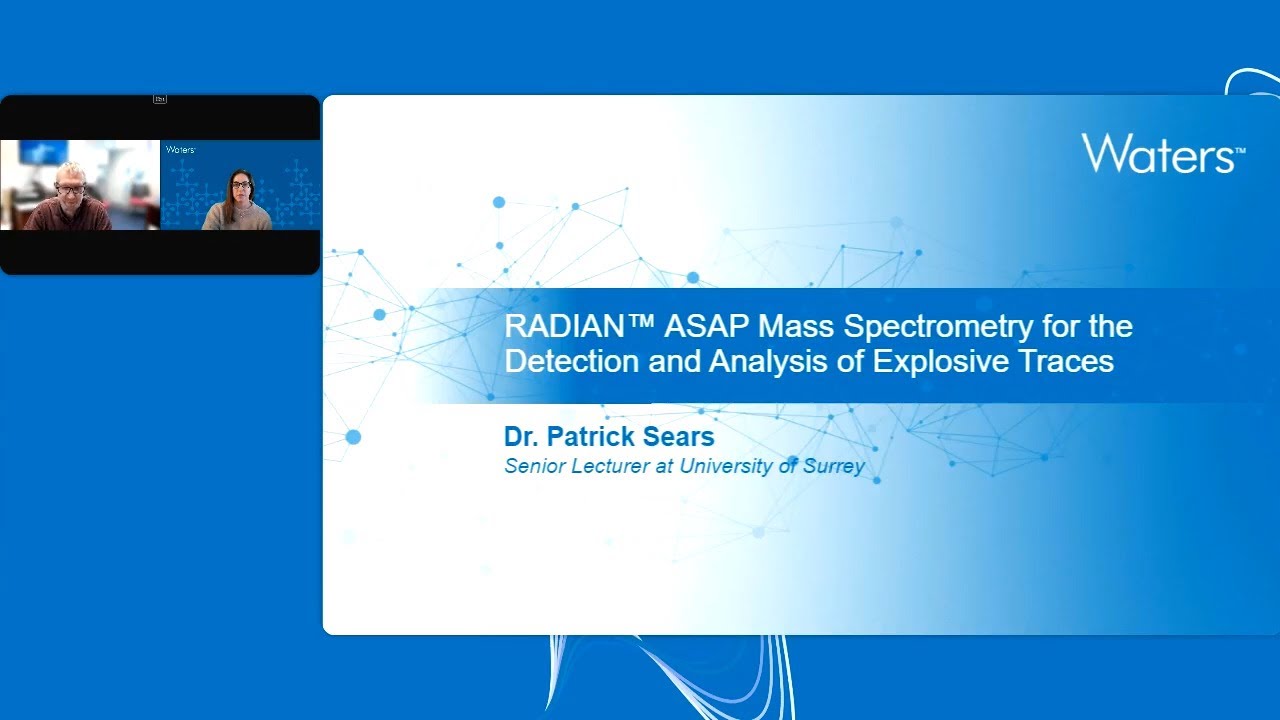 Waters

Waters™

RADIAN™ ASAP Mass Spectrometry for the Detection and Analysis of Explosive Traces

Dr. Patrick Sears
Senior Lecturer at University of Surrey